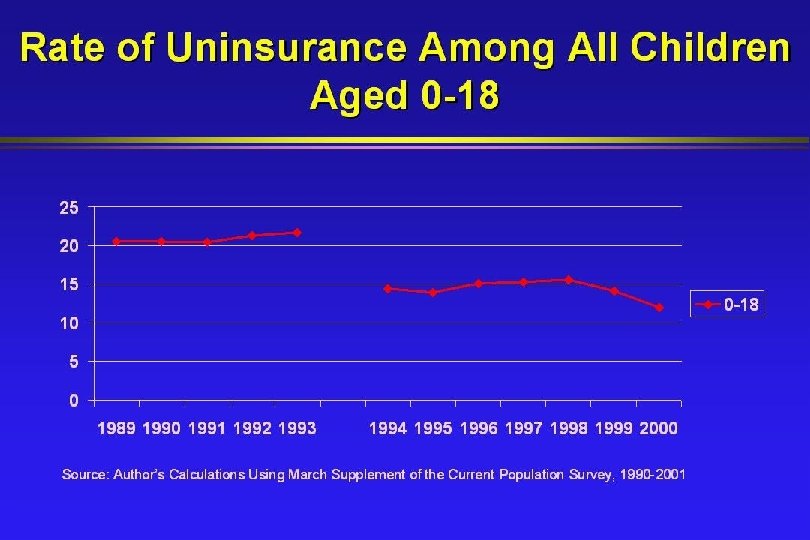 Rate of Uninsurance Among All Children Aged 0-18

25
20
15
10
5
0

1989 1990 1991 1992 1993 1994 1995 1996 1997 1998 1999 2000

0-18

Source: Author's Calculations Using March Supplement of the Current Population Survey, 1990-2001